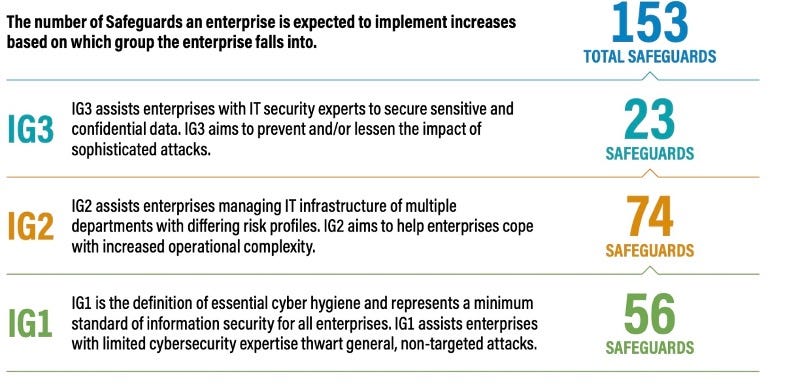 The number of Safeguards an enterprise is expected to implement increases based on which group the enterprise falls into.

153
TOTAL SAFEGUARDS

IG3
IG3 assists enterprises with IT security experts to secure sensitive and confidential data. IG3 aims to prevent and/or lessen the impact of sophisticated attacks.

23
SAFEGUARDS

IG2
IG2 assists enterprises managing IT infrastructure of multiple departments with differing risk profiles. IG2 aims to help enterprises cope with increased operational complexity.

74
SAFEGUARDS

IG1
IG1 is the definition of essential cyber hygiene and represents a minimum standard of information security for all enterprises. IG1 assists enterprises with limited cybersecurity expertise thwart general, non-targeted attacks.

56
SAFEGUARDS